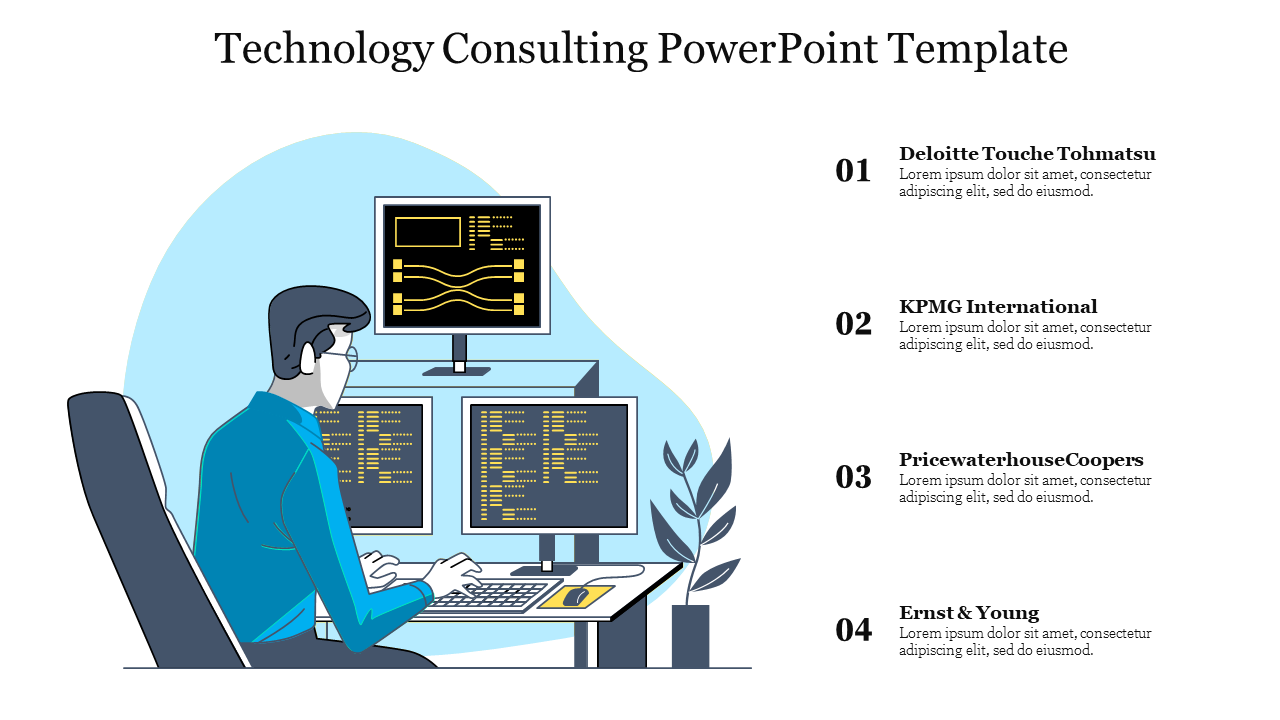 Technology Consulting PowerPoint Template

01
Deloitte Touche Tohmatsu
Lorem ipsum dolor sit amet, consectetur adipiscing elit, sed do eiusmod.

02
KPMG International
Lorem ipsum dolor sit amet, consectetur adipiscing elit, sed do eiusmod.

03
PricewaterhouseCoopers
Lorem ipsum dolor sit amet, consectetur adipiscing elit, sed do eiusmod.

04
Ernst & Young
Lorem ipsum dolor sit amet, consectetur adipiscing elit, sed do eiusmod.